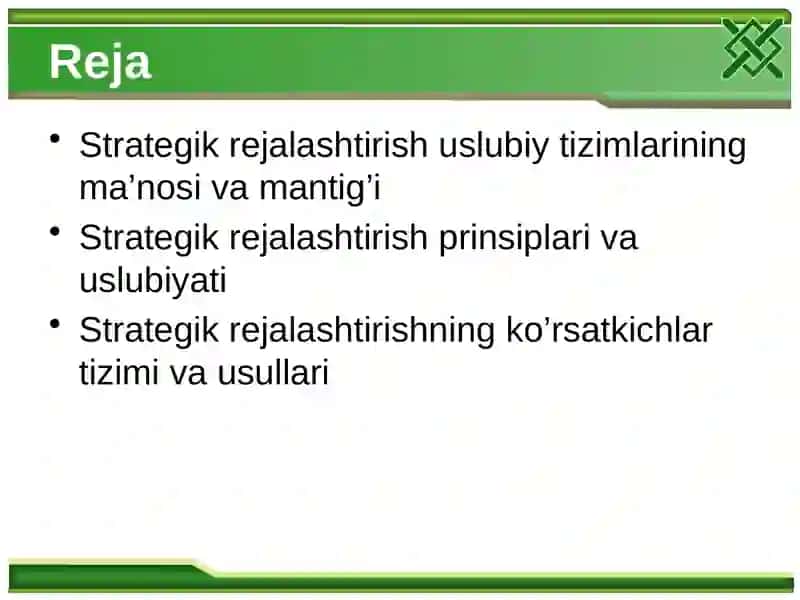 Reja

• Strategik rejalashtirish uslubiy tizimlarining ma’nosi va mantig’i
• Strategik rejalashtirish prinsiplari va uslubiyati
• Strategik rejalashtirishning ko’rsatkichlar tizimi va usullari